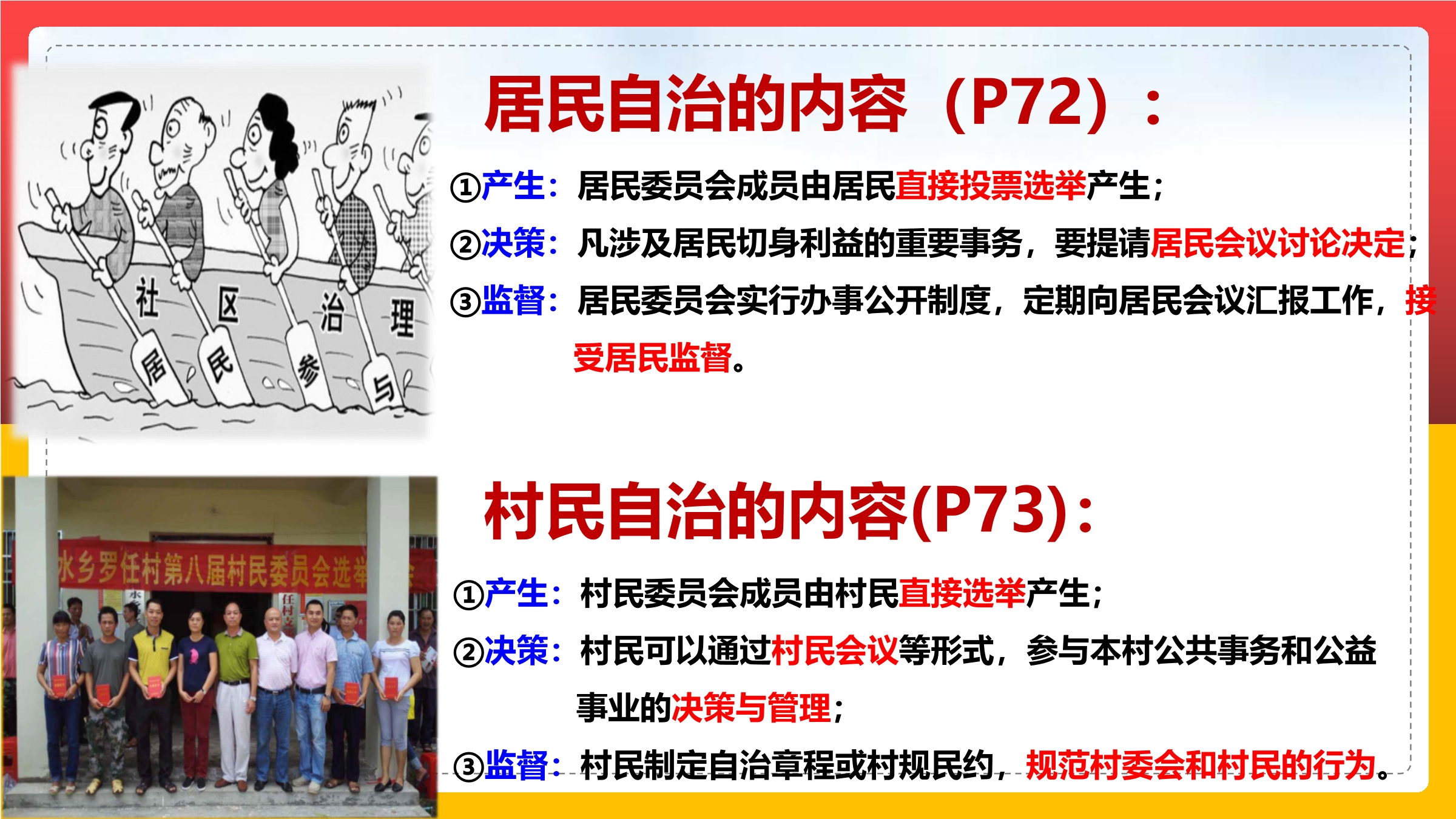 社 区 治 理

居 民 参 与

居民自治的内容（P72）：

①产生：居民委员会成员由居民直接投票选举产生；

②决策：凡涉及居民切身利益的重要事务，要提请居民会议讨论决定；

③监督：居民委员会实行办事公开制度，定期向居民会议汇报工作，接受居民监督。

水乡罗任村第八届村民委员会选举

村民自治的内容(P73)：

①产生：村民委员会成员由村民直接选举产生；

②决策：村民可以通过村民会议等形式，参与本村公共事务和公益事业的决策与管理；

③监督：村民制定自治章程或村规民约，规范村委会和村民的行为。